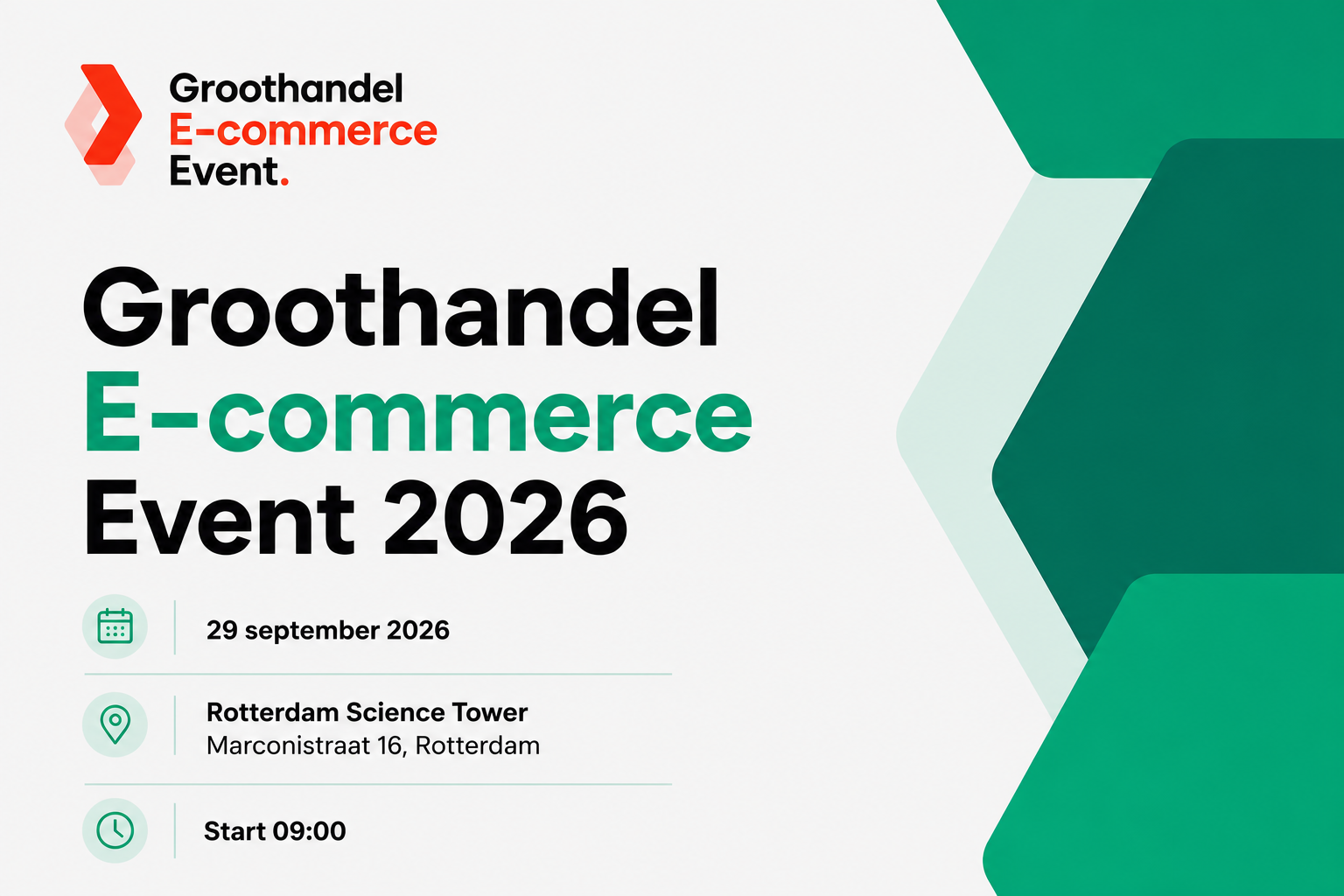 Groothandel
E-commerce
Event.

Groothandel
E-commerce
Event 2026

29 september 2026

Rotterdam Science Tower
Marconistraat 16, Rotterdam

Start 09:00